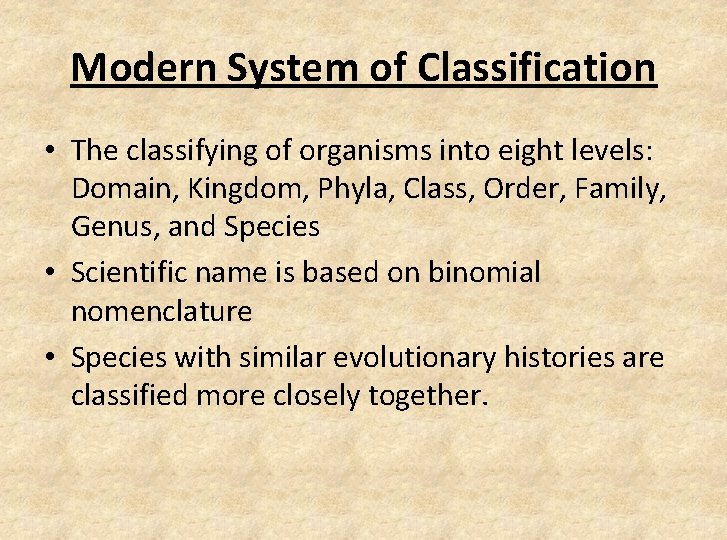 Modern System of Classification

• The classifying of organisms into eight levels: Domain, Kingdom, Phyla, Class, Order, Family, Genus, and Species

• Scientific name is based on binomial nomenclature

• Species with similar evolutionary histories are classified more closely together.